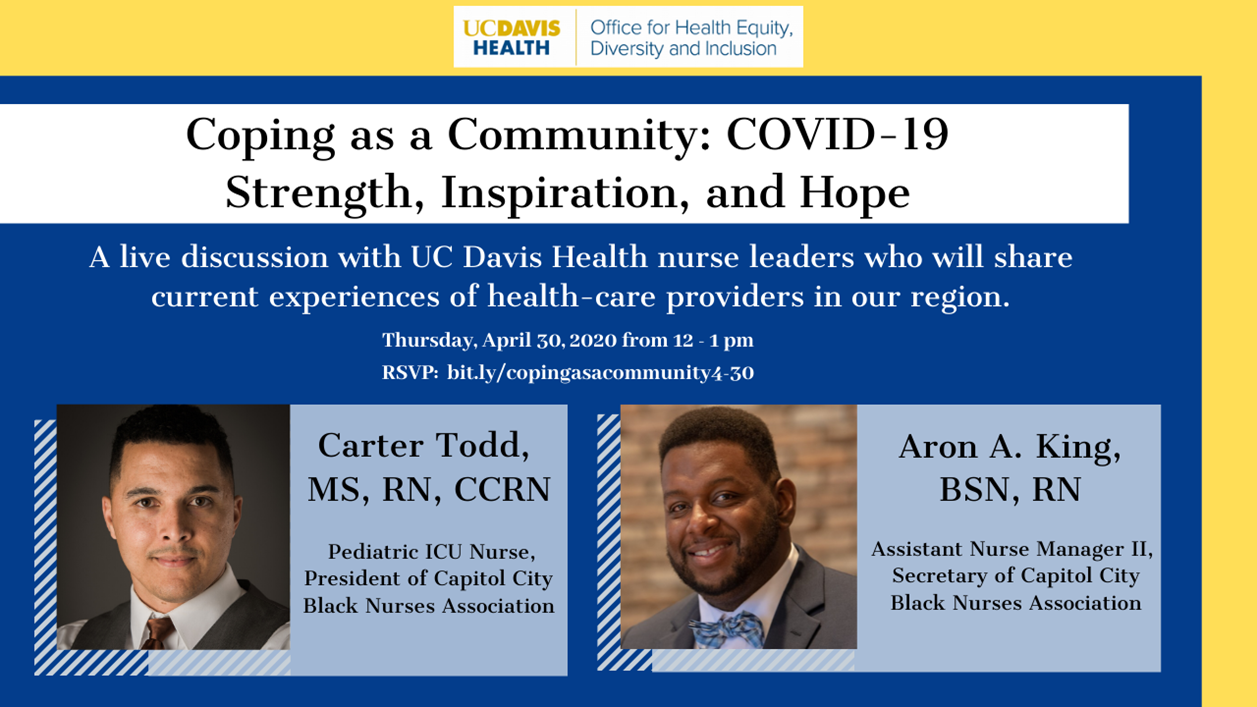 UCDAVIS HEALTH
Office for Health Equity, Diversity and Inclusion

Coping as a Community: COVID-19 Strength, Inspiration, and Hope

A live discussion with UC Davis Health nurse leaders who will share current experiences of health-care providers in our region.

Thursday, April 30, 2020 from 12 - 1 pm
RSVP: bit.ly/copingasacommunity4-30

Carter Todd, MS, RN, CCRN

Pediatric ICU Nurse, President of Capitol City Black Nurses Association

Aron A. King, BSN, RN

Assistant Nurse Manager II, Secretary of Capitol City Black Nurses Association